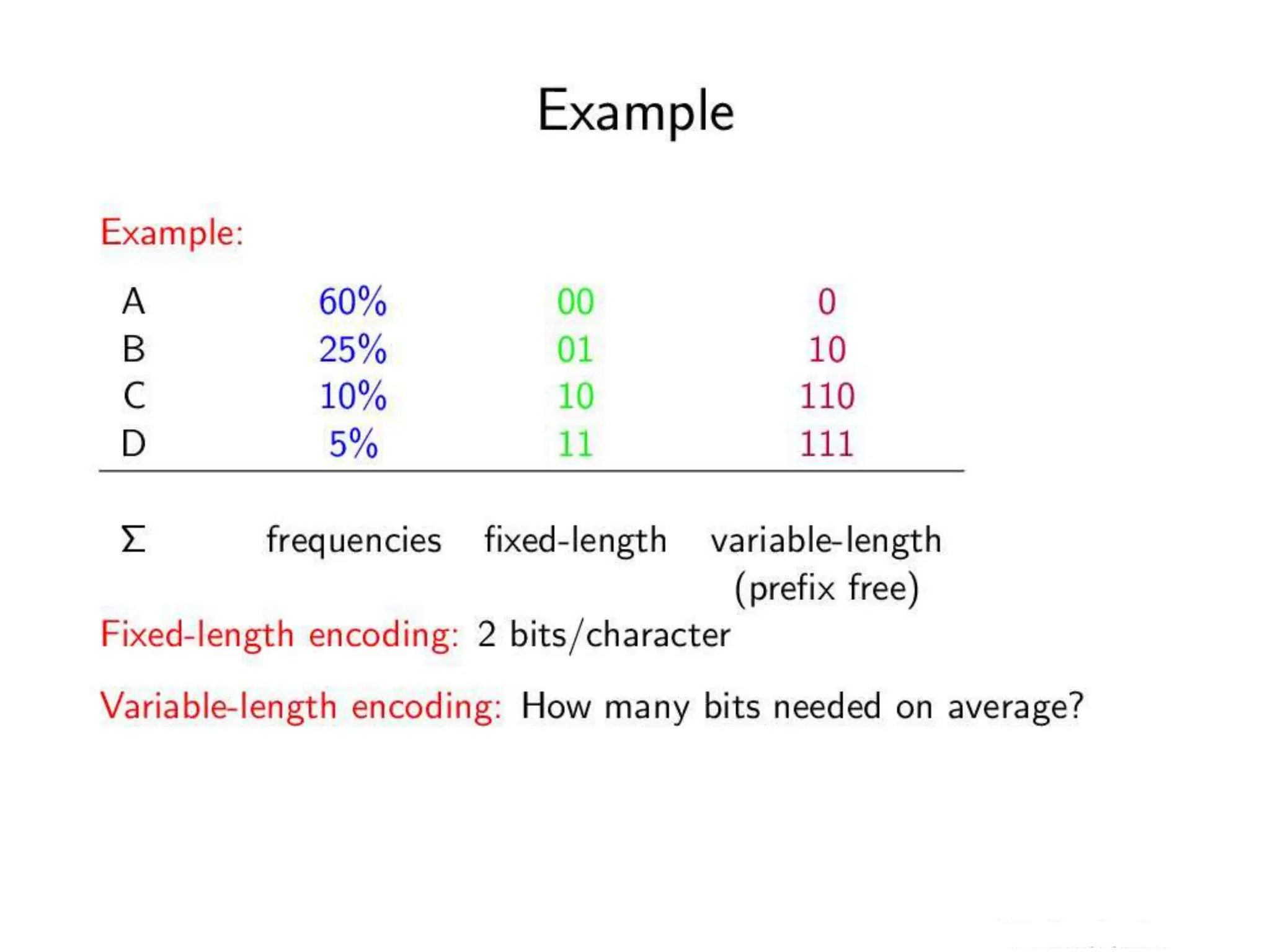 Example

Example:

| A | 60% | 00 | 0 |
|---|---|---|---|
| B | 25% | 01 | 10 |
| C | 10% | 10 | 110 |
| D | 5% | 11 | 111 |
| $\Sigma$ | frequencies | fixed-length | variable-length (prefix free) |

Fixed-length encoding: 2 bits/character

Variable-length encoding: How many bits needed on average?